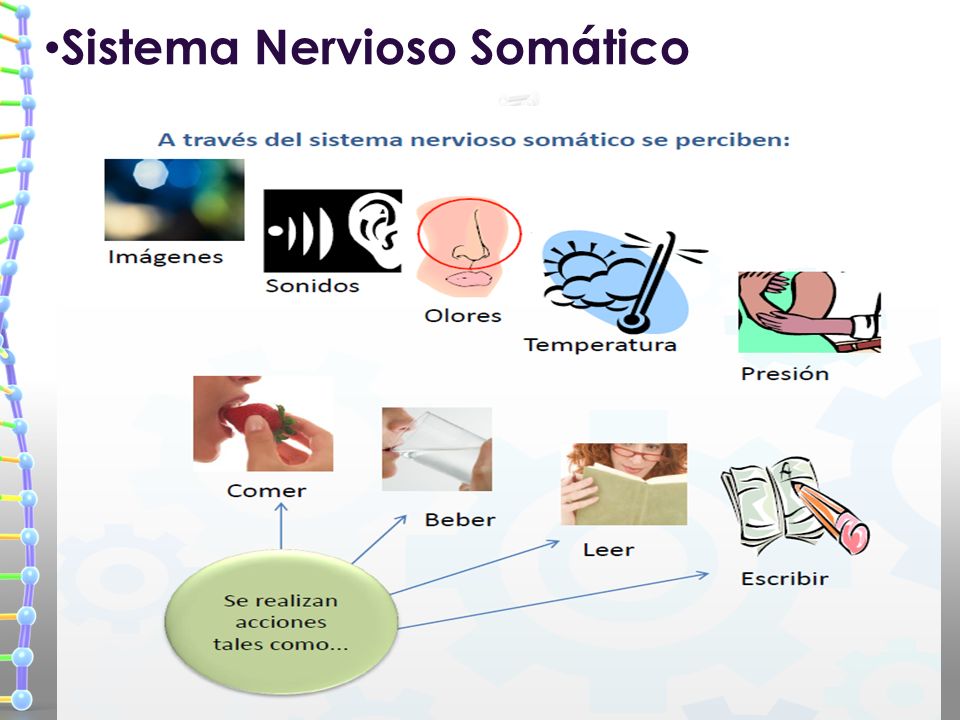 •Sistema Nervioso Somático

A través del sistema nervioso somático se perciben:

Imágenes

Sonidos

Olores

Temperatura

Presión

Comer

Beber

Leer

Escribir

Se realizan acciones tales como...